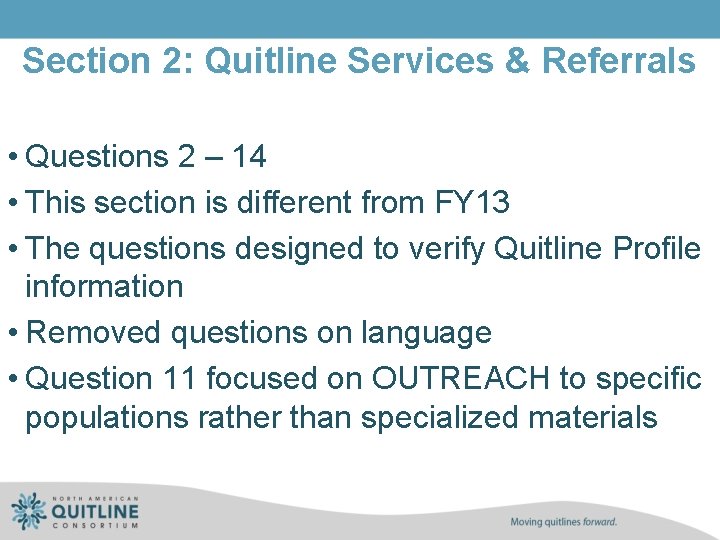 Section 2: Quitline Services & Referrals

• Questions 2 – 14
• This section is different from FY13
• The questions designed to verify Quitline Profile information
• Removed questions on language
• Question 11 focused on OUTREACH to specific populations rather than specialized materials

NORTH AMERICAN QUITLINE CONSORTIUM

Moving quitlines forward.